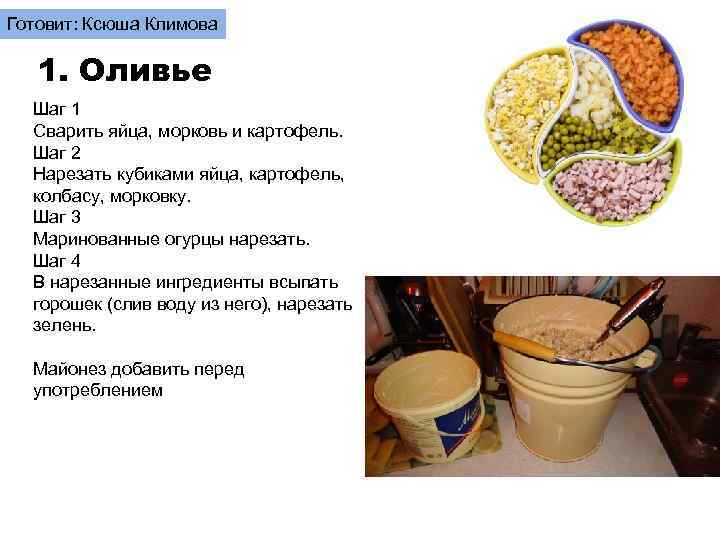 Готовит: Ксюша Климова

1. Оливье

Шаг 1
Сварить яйца, морковь и картофель.
Шаг 2
Нарезать кубиками яйца, картофель, колбасу, морковку.
Шаг 3
Маринованные огурцы нарезать.
Шаг 4
В нарезанные ингредиенты всыпать горошек (слив воду из него), нарезать зелень.

Майонез добавить перед употреблением